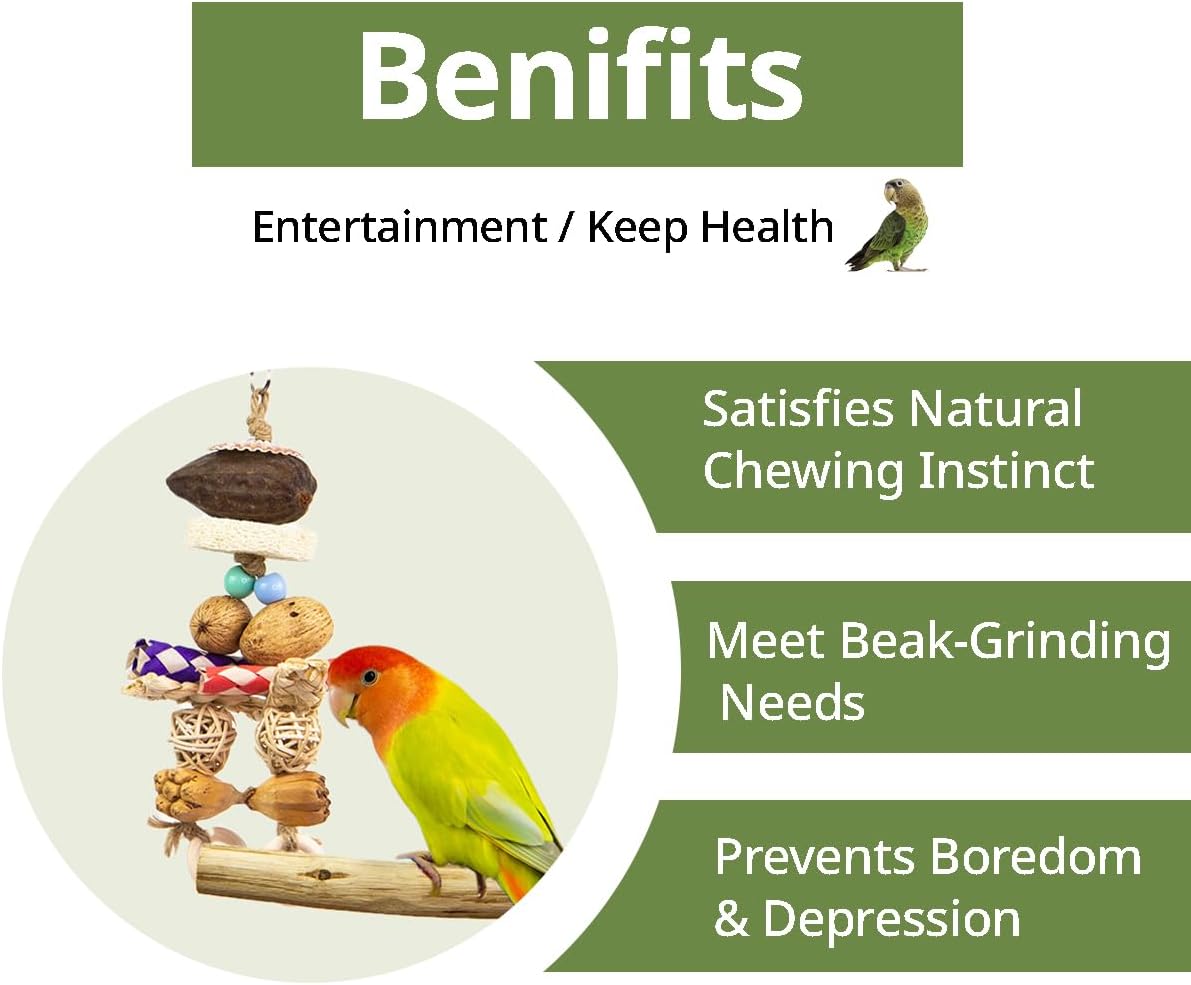 Benifits

Entertainment / Keep Health

Satisfies Natural Chewing Instinct

Meet Beak-Grinding Needs

Prevents Boredom & Depression